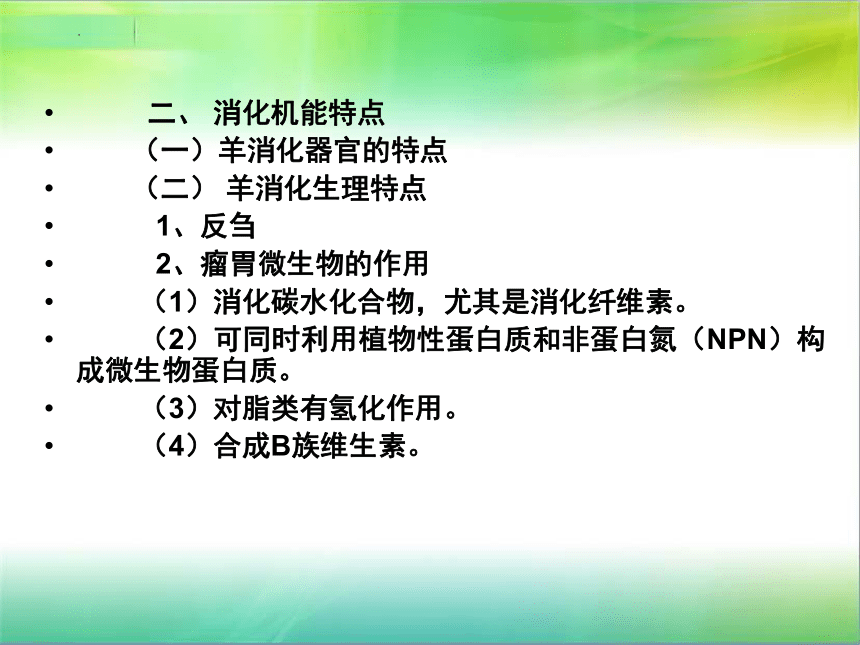 • 二、 消化机能特点
• （一）羊消化器官的特点
• （二） 羊消化生理特点
• 1、反刍
• 2、瘤胃微生物的作用
• （1）消化碳水化合物，尤其是消化纤维素。
• （2）可同时利用植物性蛋白质和非蛋白氮（NPN）构成微生物蛋白质。
• （3）对脂类有氢化作用。
• （4）合成B族维生素。